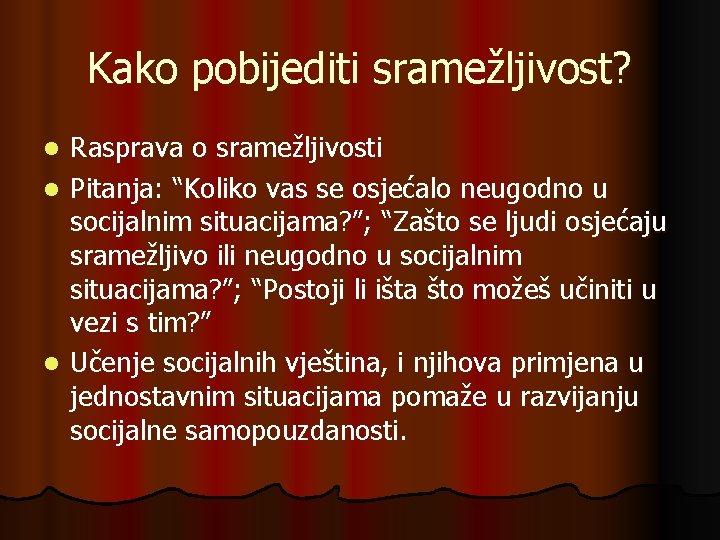 Kako pobijediti sramežljivost?

- Rasprava o sramežljivosti
- Pitanja: “Koliko vas se osjećalo neugodno u socijalnim situacijama?”; “Zašto se ljudi osjećaju sramežljivo ili neugodno u socijalnim situacijama?”; “Postoji li išta što možeš učiniti u vezi s tim?”
- Učenje socijalnih vještina, i njihova primjena u jednostavnim situacijama pomaže u razvijanju socijalne samopouzdanosti.